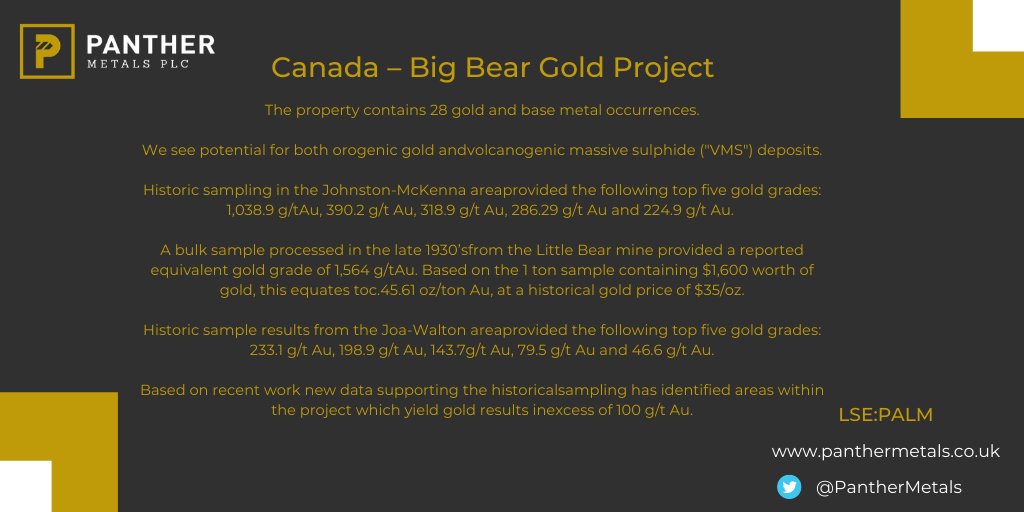 PANTHER
METALS PLC

Canada – Big Bear Gold Project

The property contains 28 gold and base metal occurrences.

We see potential for both orogenic gold andvolcanogenic massive sulphide ("VMS") deposits.

Historic sampling in the Johnston-McKenna areaprovided the following top five gold grades: 1,038.9 g/tAu, 390.2 g/t Au, 318.9 g/t Au, 286.29 g/t Au and 224.9 g/t Au.

A bulk sample processed in the late 1930'sfrom the Little Bear mine provided a reported equivalent gold grade of 1,564 g/tAu. Based on the 1 ton sample containing $1,600 worth of gold, this equates toc.45.61 oz/ton Au, at a historical gold price of $35/oz.

Historic sample results from the Joa-Walton areaprovided the following top five gold grades: 233.1 g/t Au, 198.9 g/t Au, 143.7g/t Au, 79.5 g/t Au and 46.6 g/t Au.

Based on recent work new data supporting the historicalsampling has identified areas within the project which yield gold results inexcess of 100 g/t Au.

LSE:PALM

www.panthermetals.co.uk

@PantherMetals